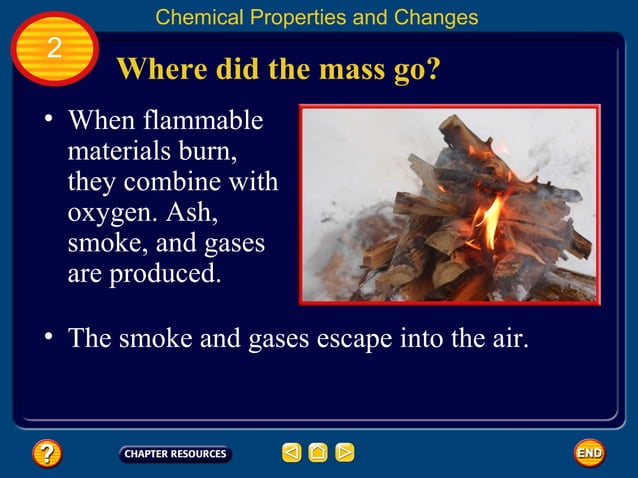 Chemical Properties and Changes

2

Where did the mass go?

• When flammable materials burn, they combine with oxygen. Ash, smoke, and gases are produced.

• The smoke and gases escape into the air.

?

CHAPTER RESOURCES

END